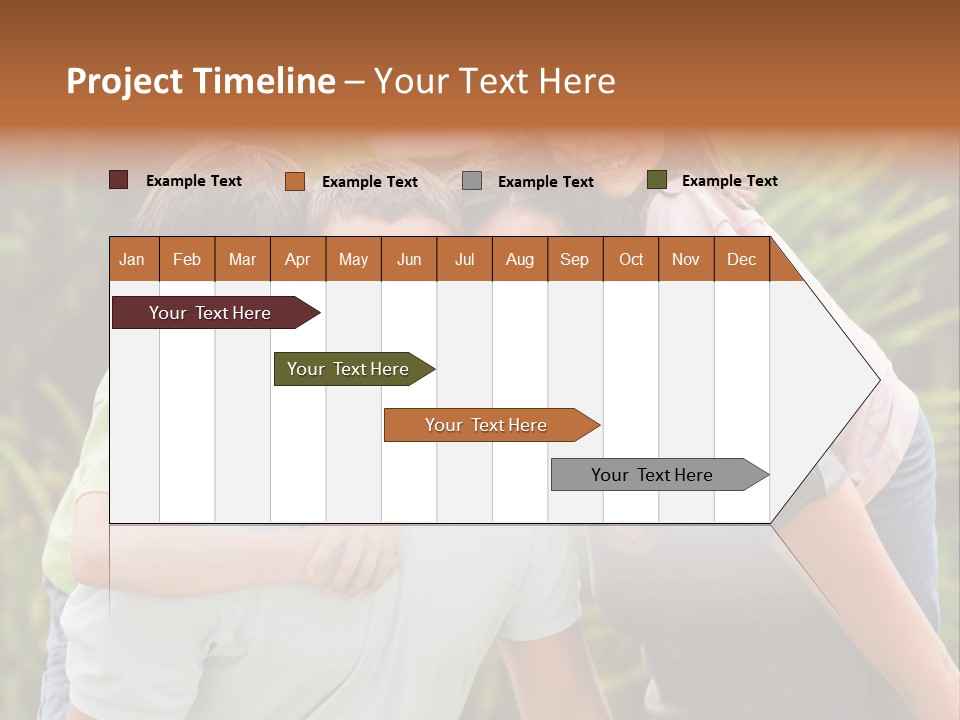 Project Timeline – Your Text Here

Example Text Example Text Example Text Example Text

Jan Feb Mar Apr May Jun Jul Aug Sep Oct Nov Dec

Your Text Here

Your Text Here

Your Text Here

Your Text Here